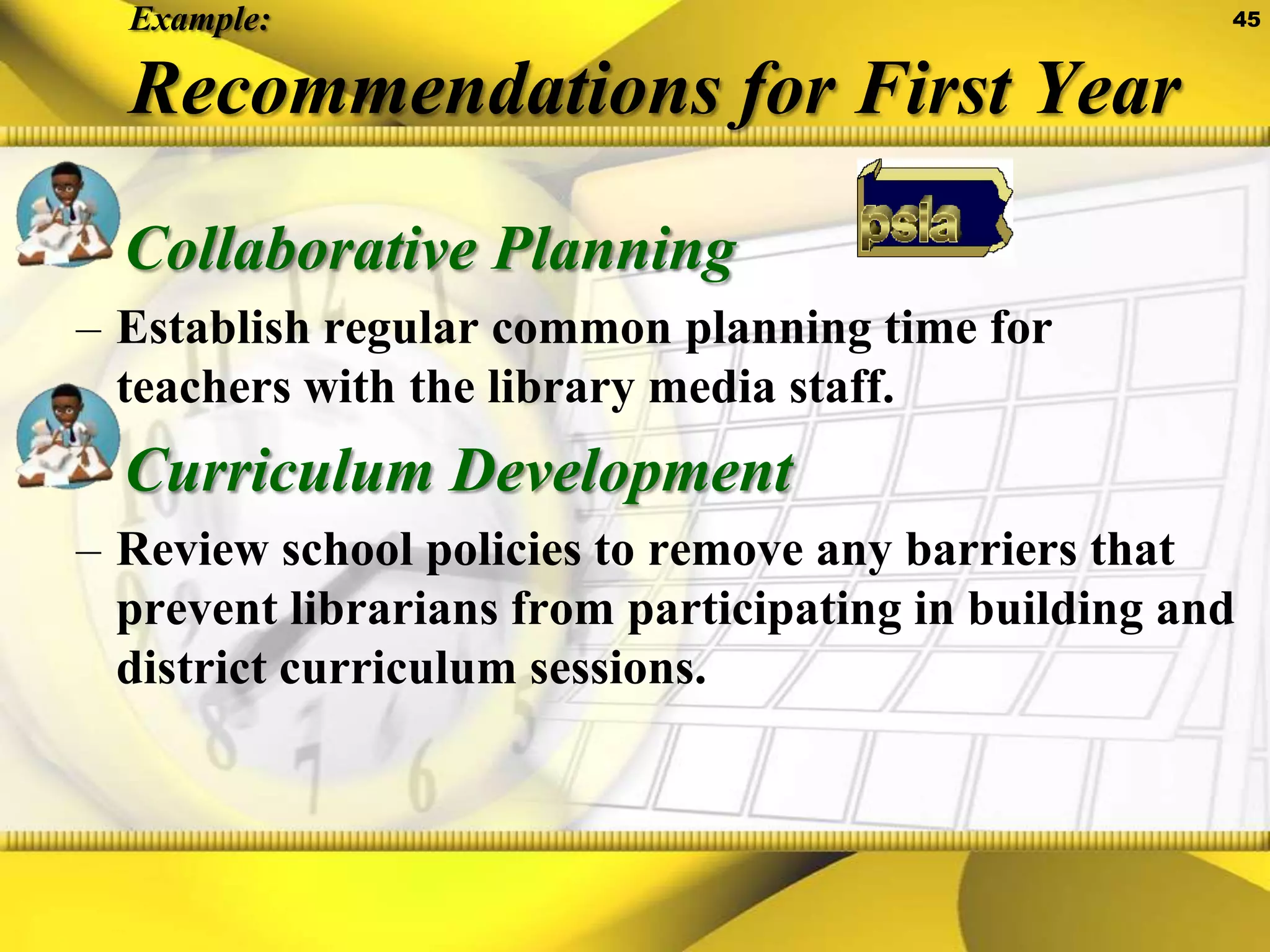 Example:

45

Recommendations for First Year

psla

Collaborative Planning

– Establish regular common planning time for teachers with the library media staff.

Curriculum Development

– Review school policies to remove any barriers that prevent librarians from participating in building and district curriculum sessions.